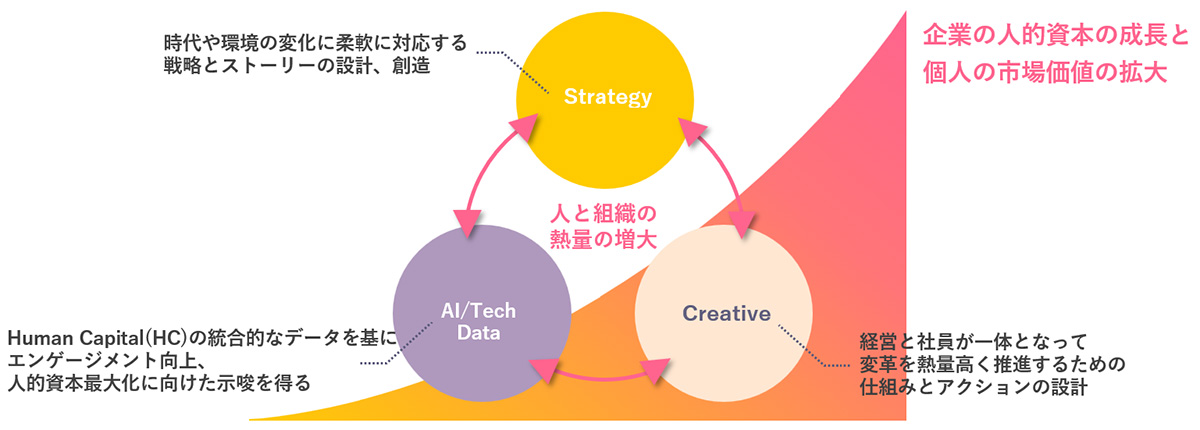 時代や環境の変化に柔軟に対応する
戦略とストーリーの設計、創造

Strategy

企業の人的資本の成長と
個人の市場価値の拡大

人と組織の
熱量の増大

AI/Tech
Data

Creative

Human Capital(HC)の統合的なデータを基に
エンゲージメント向上、
人的資本最大化に向けた示唆を得る

経営と社員が一体となって
変革を熱量高く推進するための
仕組みとアクションの設計